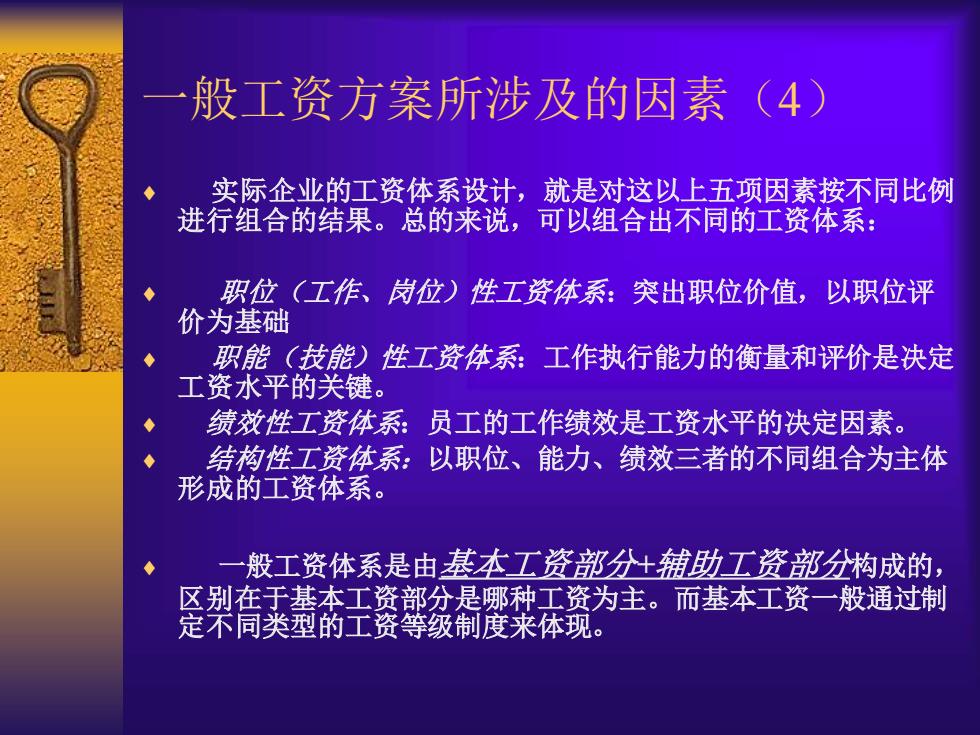 一般工资方案所涉及的因素（4）

♦ 实际企业的工资体系设计，就是对这以上五项因素按不同比例进行组合的结果。总的来说，可以组合出不同的工资体系：

♦ 职位（工作、岗位）性工资体系：突出职位价值，以职位评价为基础

♦ 职能（技能）性工资体系：工作执行能力的衡量和评价是决定工资水平的关键。

♦ 绩效性工资体系：员工的工作绩效是工资水平的决定因素。

♦ 结构性工资体系：以职位、能力、绩效三者的不同组合为主体形成的工资体系。

♦ 一般工资体系是由基本工资部分+辅助工资部分构成的，区别在于基本工资部分是哪种工资为主。而基本工资一般通过制定不同类型的工资等级制度来体现。